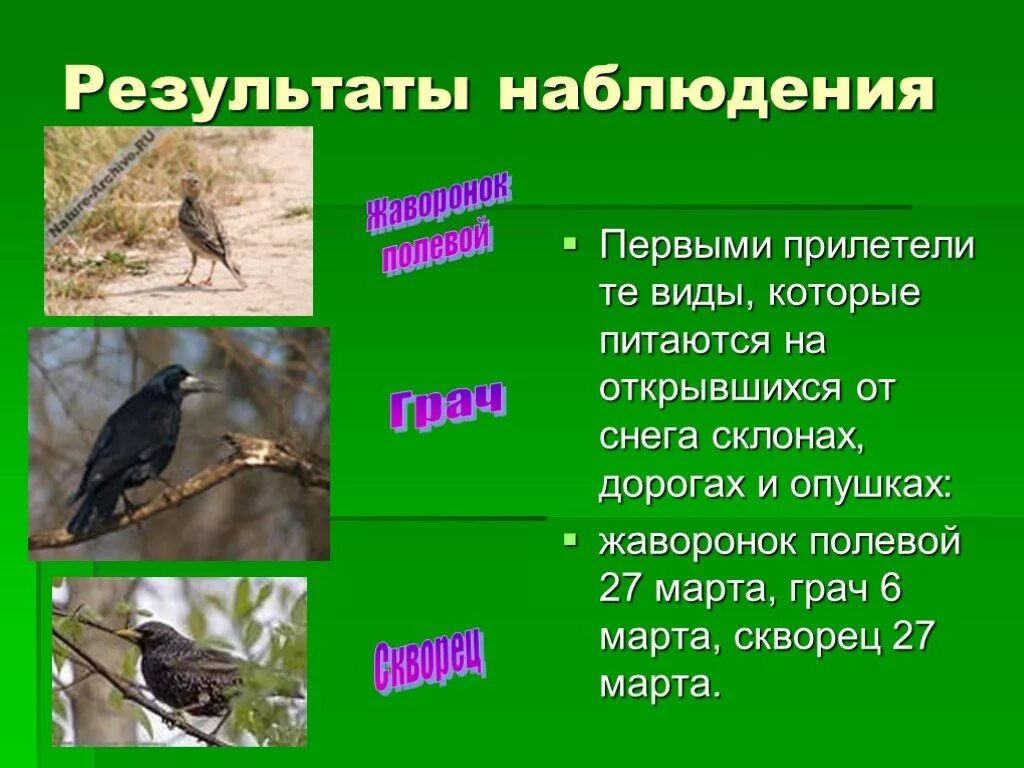 Результаты наблюдения

Nature-Archive.RU

Жаворонок полевой

Грач

Скворец

Первыми прилетели те виды, которые питаются на открывшихся от снега склонах, дорогах и опушках:

жаворонок полевой 27 марта, грач 6 марта, скворец 27 марта.